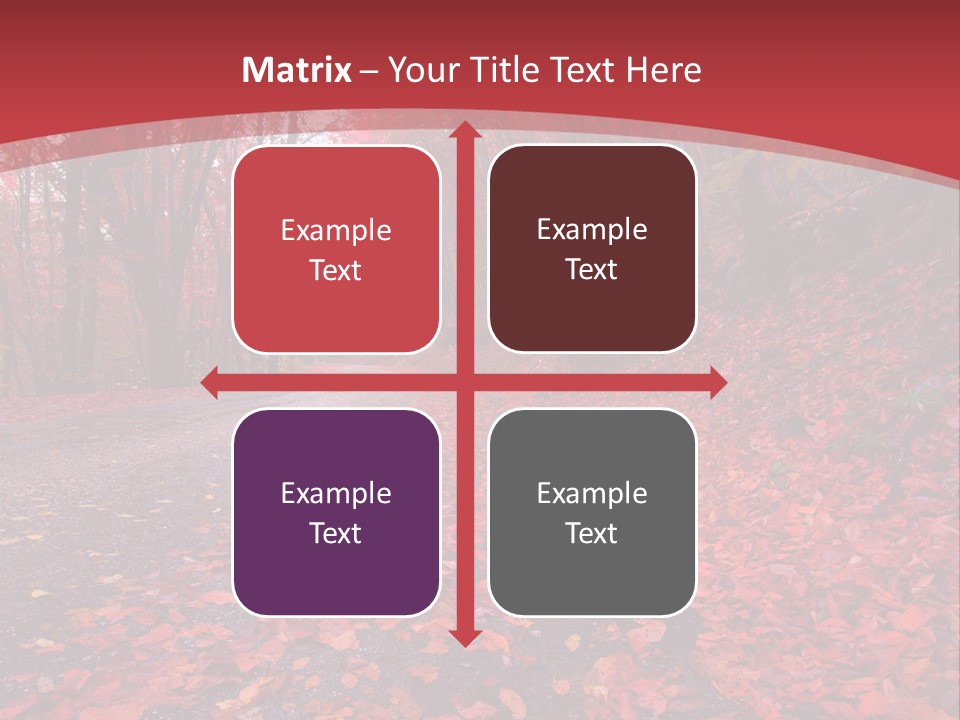 Matrix – Your Title Text Here

Example Text

Example Text

Example Text

Example Text